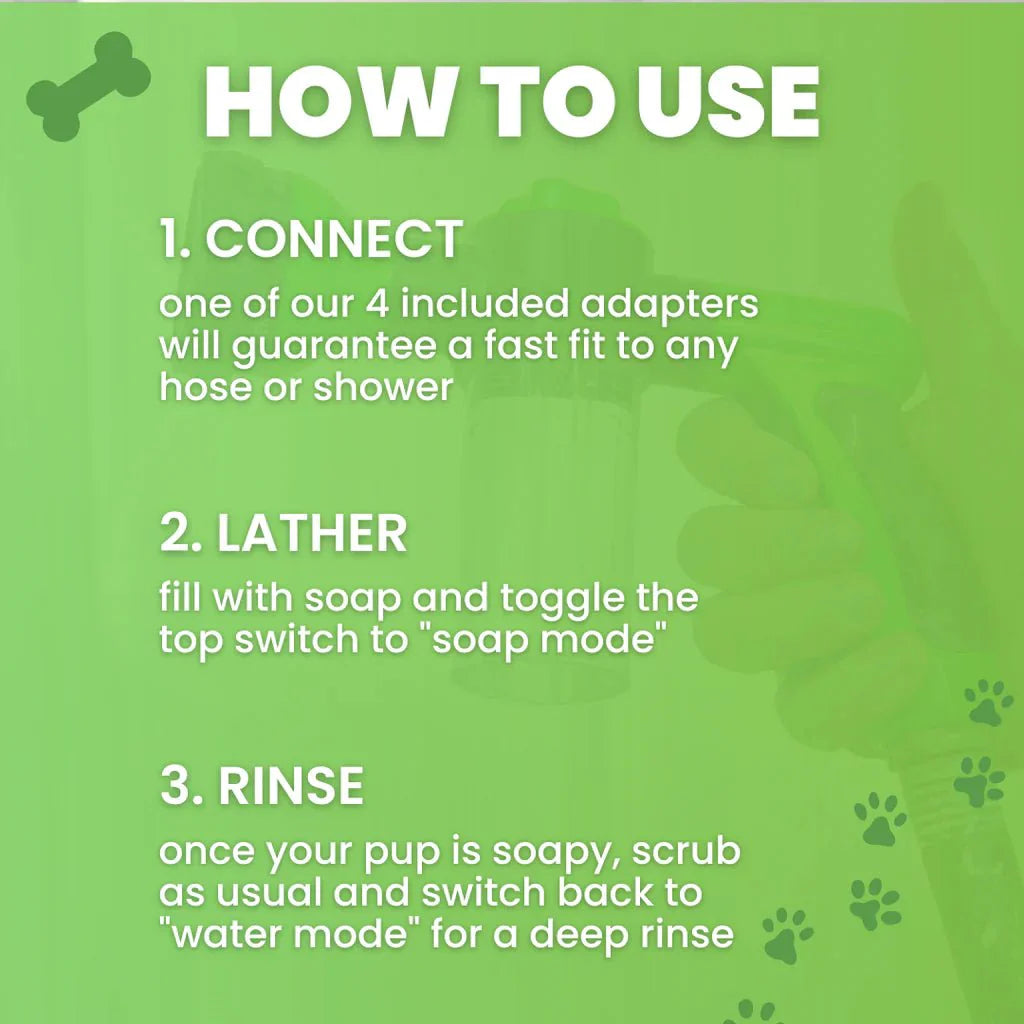 HOW TO USE

1. CONNECT

one of our 4 included adapters will guarantee a fast fit to any hose or shower

2. LATHER

fill with soap and toggle the top switch to "soap mode"

3. RINSE

once your pup is soapy, scrub as usual and switch back to "water mode" for a deep rinse